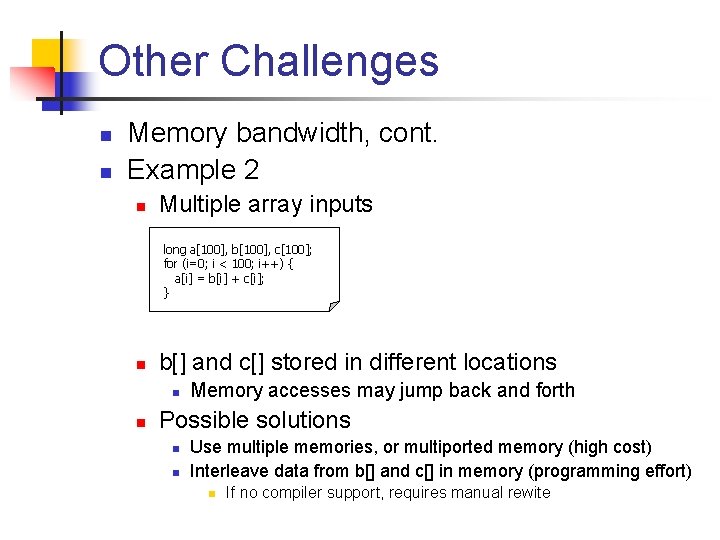 Other Challenges

Memory bandwidth, cont.

Example 2

Multiple array inputs

long a[100], b[100], c[100];
for (i=0; i < 100; i++) {
a[i] = b[i] + c[i];
}

b[] and c[] stored in different locations

Memory accesses may jump back and forth

Possible solutions

Use multiple memories, or multiported memory (high cost)

Interleave data from b[] and c[] in memory (programming effort)

If no compiler support, requires manual rewite